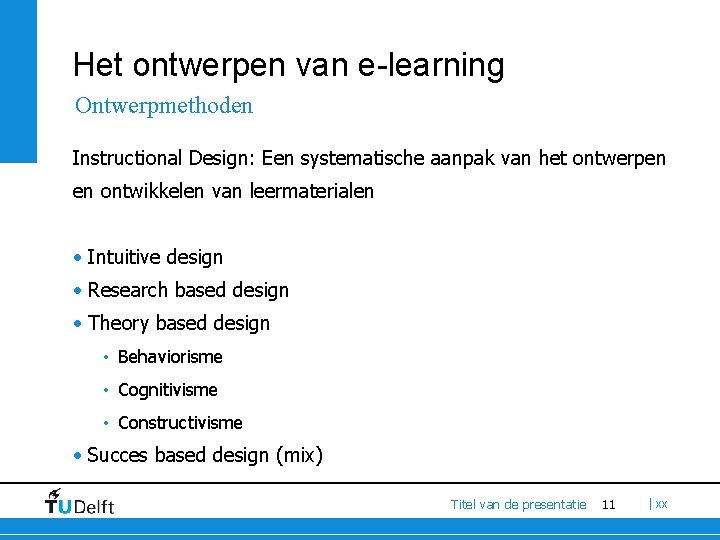 Het ontwerpen van e-learning
Ontwerpmethoden

Instructional Design: Een systematische aanpak van het ontwerpen en ontwikkelen van leermaterialen

• Intuitive design
• Research based design
• Theory based design
• Behaviorisme
• Cognitivisme
• Constructivisme
• Succes based design (mix)

TU Delft

Titel van de presentatie 11 | xx